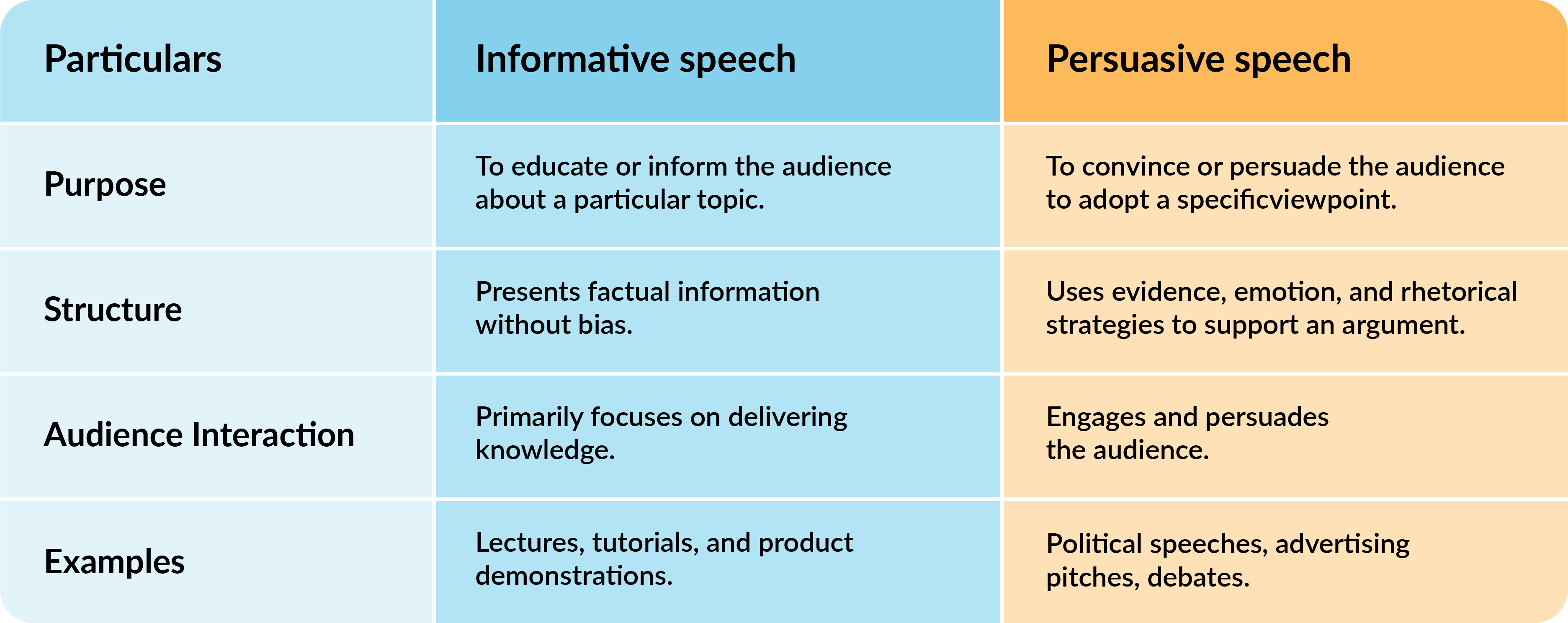 | Particulars | Informative speech | Persuasive speech |
|---|---|---|
| Purpose | To educate or inform the audience about a particular topic. | To convince or persuade the audience to adopt a specificviewpoint. |
| Structure | Presents factual information without bias. | Uses evidence, emotion, and rhetorical strategies to support an argument. |
| Audience Interaction | Primarily focuses on delivering knowledge. | Engages and persuades the audience. |
| Examples | Lectures, tutorials, and product demonstrations. | Political speeches, advertising pitches, debates. |